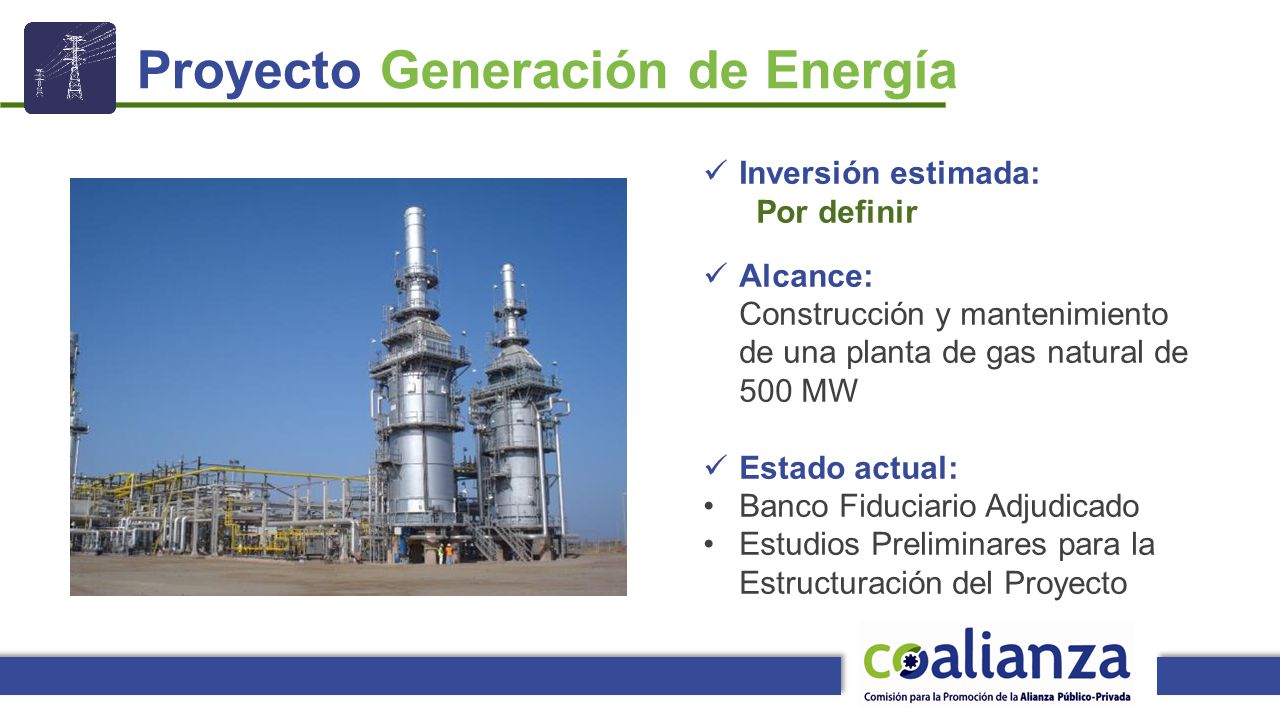 Proyecto Generación de Energía

✓ Inversión estimada:
Por definir

✓ Alcance:
Construcción y mantenimiento de una planta de gas natural de 500 MW

✓ Estado actual:
• Banco Fiduciario Adjudicado
• Estudios Preliminares para la Estructuración del Proyecto

coalianza
Comisión para la Promoción de la Alianza Público-Privada